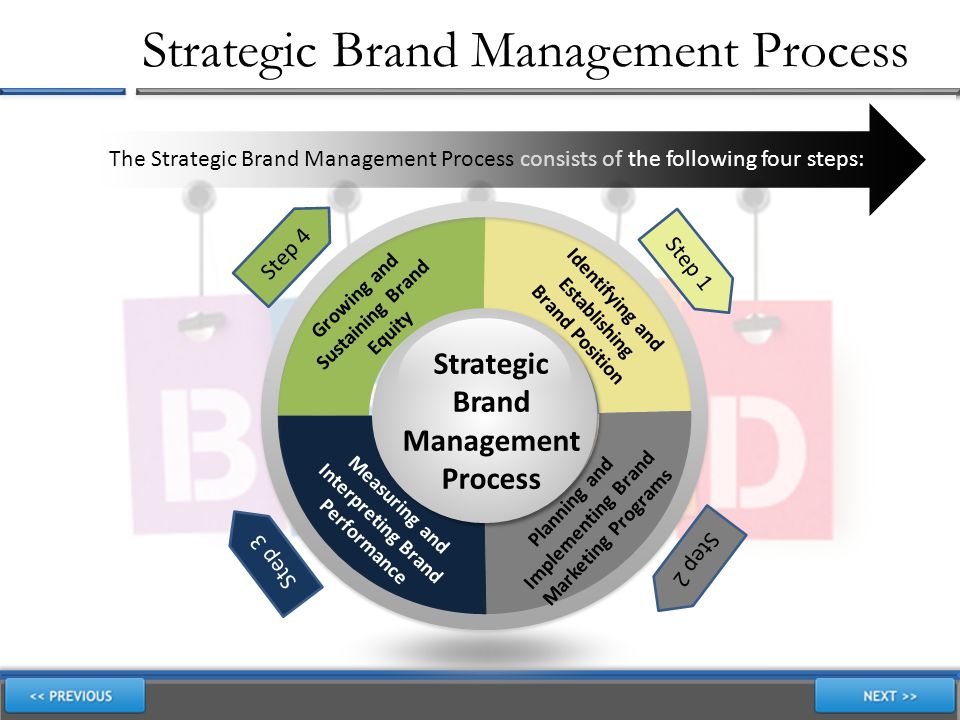 Strategic Brand Management Process

The Strategic Brand Management Process consists of the following four steps:

Step 1
Identifying and Establishing Brand Position

Step 2
Planning and Implementing Brand Marketing Programs

Step 3
Measuring and Interpreting Brand Performance

Step 4
Growing and Sustaining Brand Equity

Strategic Brand Management Process

B

D

<< PREVIOUS

NEXT >>